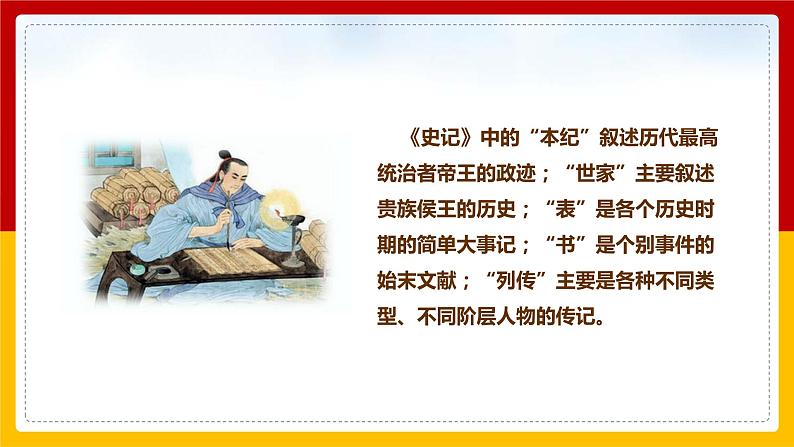 《史记》中的“本纪”叙述历代最高统治者帝王的政迹；“世家”主要叙述贵族侯王的历史；“表”是各个历史时期的简单大事记；“书”是个别事件的始末文献；“列传”主要是各种不同类型、不同阶层人物的传记。